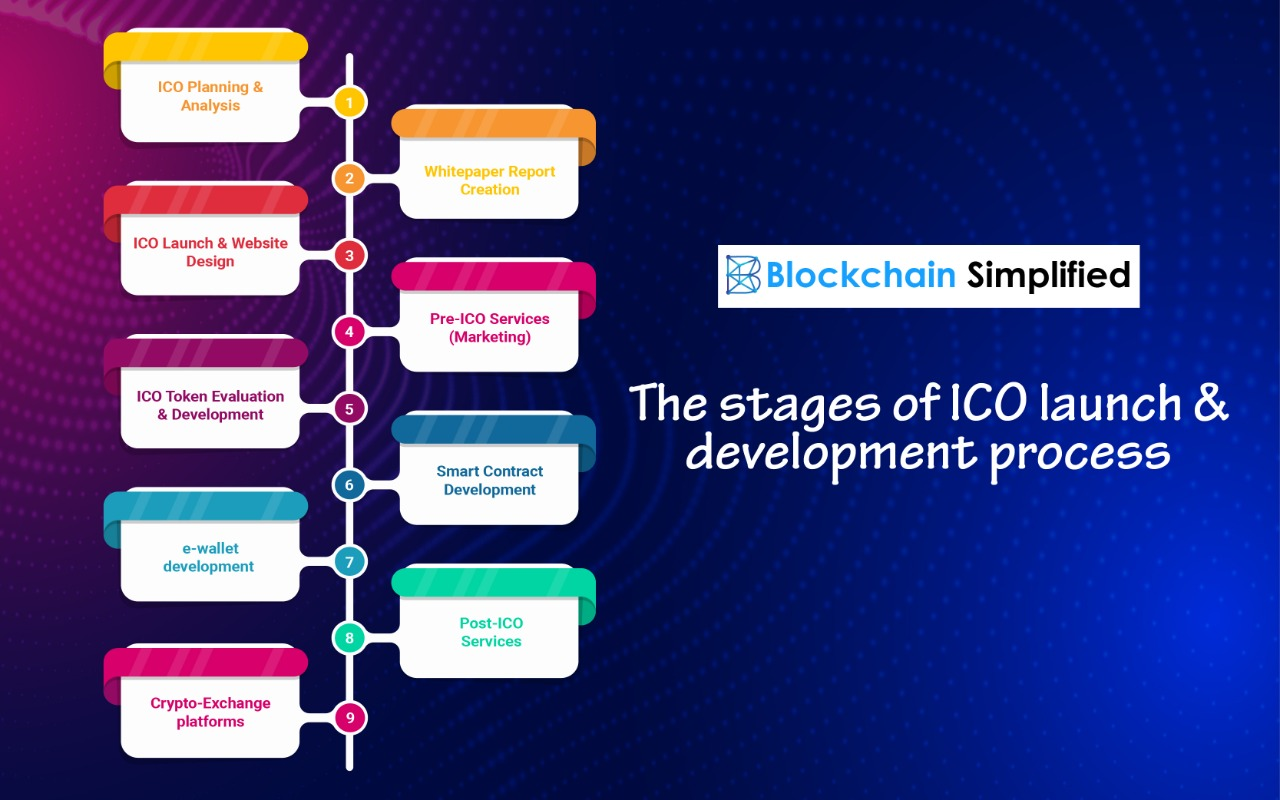 ICO Planning & Analysis

1

Whitepaper Report Creation

2

ICO Launch & Website Design

3

Pre-ICO Services (Marketing)

4

ICO Token Evaluation & Development

5

Smart Contract Development

6

e-wallet development

7

Post-ICO Services

8

Crypto-Exchange platforms

9

Blockchain Simplified

The stages of ICO launch & development process